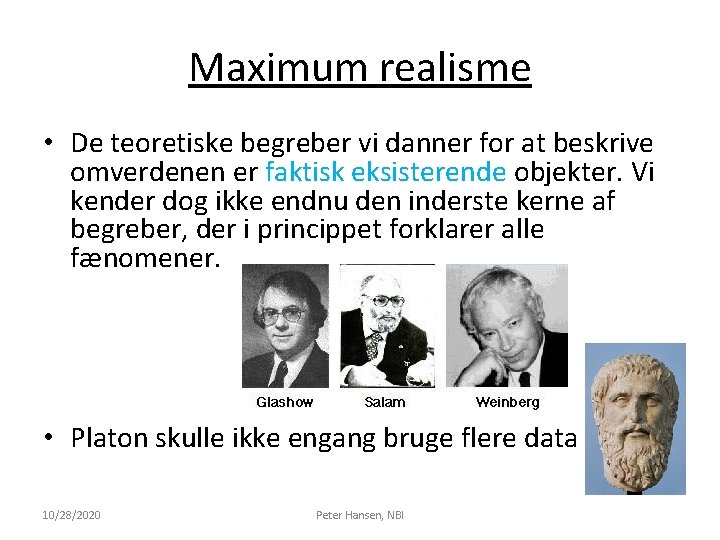 Maximum realisme

• De teoretiske begreber vi danner for at beskrive omverdenen er faktisk eksisterende objekter. Vi kender dog ikke endnu den inderste kerne af begreber, der i princippet forklarer alle fænomener.

Glashow Salam Weinberg

• Platon skulle ikke engang bruge flere data

10/28/2020 Peter Hansen, NBI